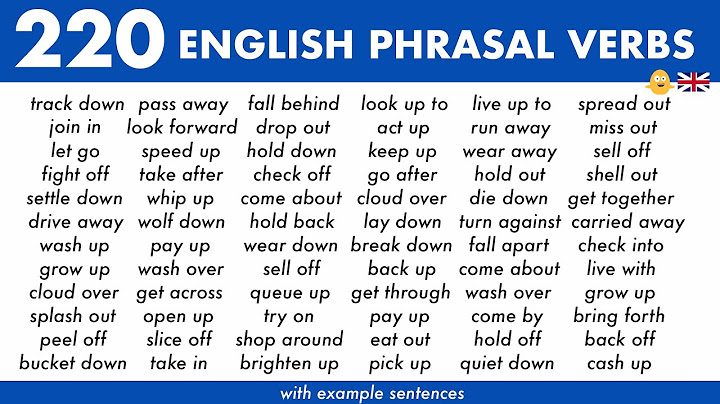 220 ENGLISH PHRASAL VERBS

track down
join in
let go
fight off
settle down
drive away
wash up
grow up
cloud over
splash out
peel off
bucket down

pass away
look forward
speed up
take after
whip up
wolf down
pay up
wash over
get across
open up
slice off
take in

fall behind
drop out
hold down
check off
come about
hold back
wear down
sell off
queue up
try on
shop around
brighten up

look up to
act up
keep up
go after
cloud over
lay down
break down
back up
get through
pay up
eat out
pick up

live up to
run away
wear away
hold out
die down
turn against
fall apart
come about
wash over
come by
hold off
quiet down

spread out
miss out
sell off
shell out
get together
carried away
check into
live with
grow up
bring forth
back off
cash up

with example sentences